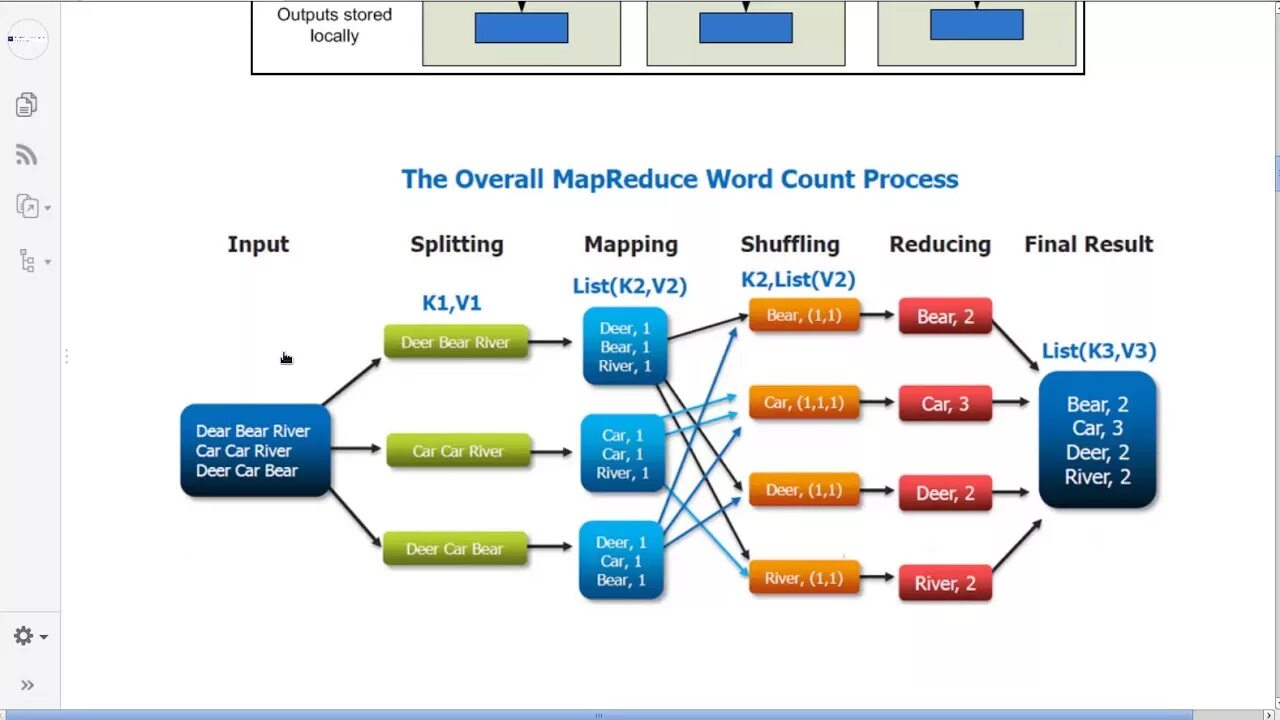 Outputs stored locally

The Overall MapReduce Word Count Process

Input

Splitting

Mapping

Shuffling

Reducing

Final Result

K1,V1

List(K2,V2)

K2,List(V2)

List(K3,V3)

Dear Bear River
Car Car River
Deer Car Bear

Deer Bear River

Car Car River

Deer Car Bear

Deer, 1
Bear, 1
River, 1

Car, 1
Car, 1
River, 1

Deer, 1
Car, 1
Bear, 1

Bear, (1,1)

Car, (1,1,1)

Deer, (1,1)

River, (1,1)

Bear, 2

Car, 3

Deer, 2

River, 2

Bear, 2
Car, 3
Deer, 2
River, 2